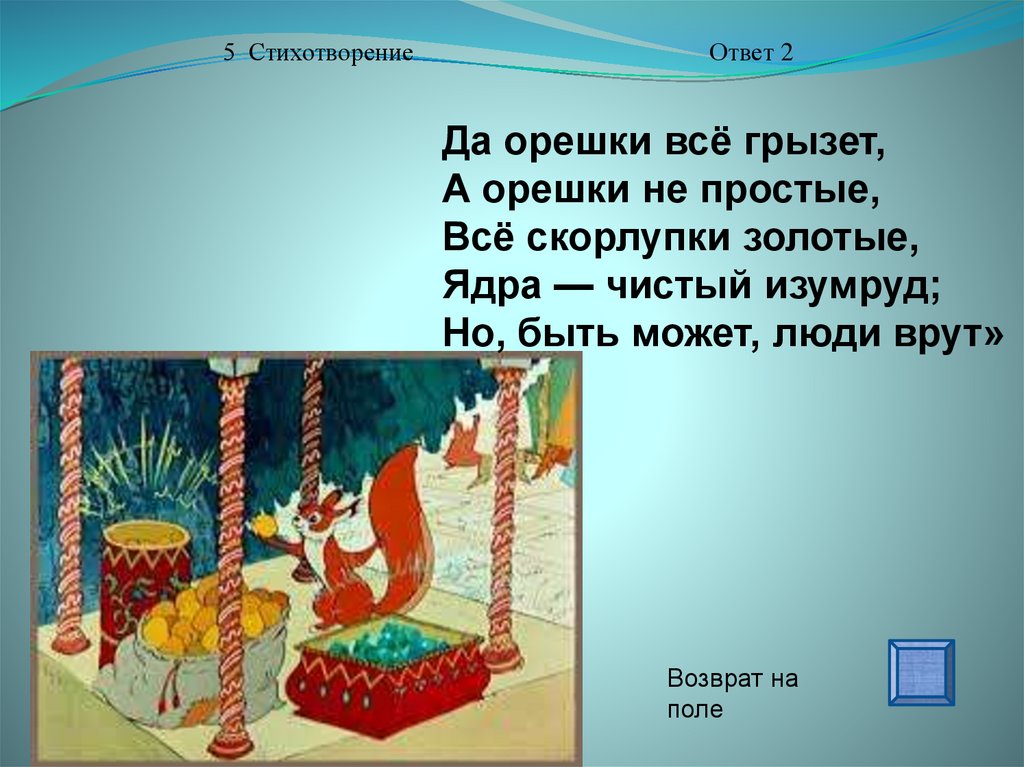 5 Стихотворение

Ответ 2

Да орешки всё грызет,
А орешки не простые,
Всё скорлупки золотые,
Ядра — чистый изумруд;
Но, быть может, люди врут»

Возврат на поле